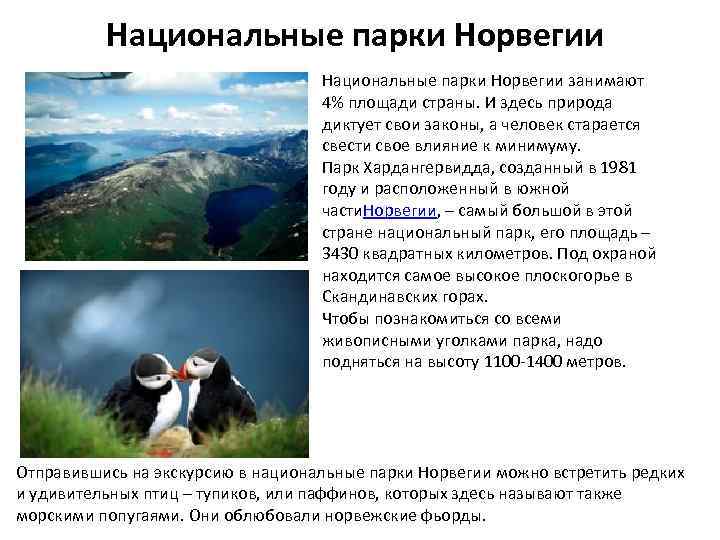 Национальные парки Норвегии

Национальные парки Норвегии занимают 4% площади страны. И здесь природа диктует свои законы, а человек старается свести свое влияние к минимуму.
Парк Хардангервидда, созданный в 1981 году и расположенный в южной частиНорвегии, – самый большой в этой стране национальный парк, его площадь – 3430 квадратных километров. Под охраной находится самое высокое плоскогорье в Скандинавских горах.
Чтобы познакомиться со всеми живописными уголками парка, надо подняться на высоту 1100-1400 метров.

Отправившись на экскурсию в национальные парки Норвегии можно встретить редких и удивительных птиц – тупиков, или паффинов, которых здесь называют также морскими попугаями. Они облюбовали норвежские фьорды.